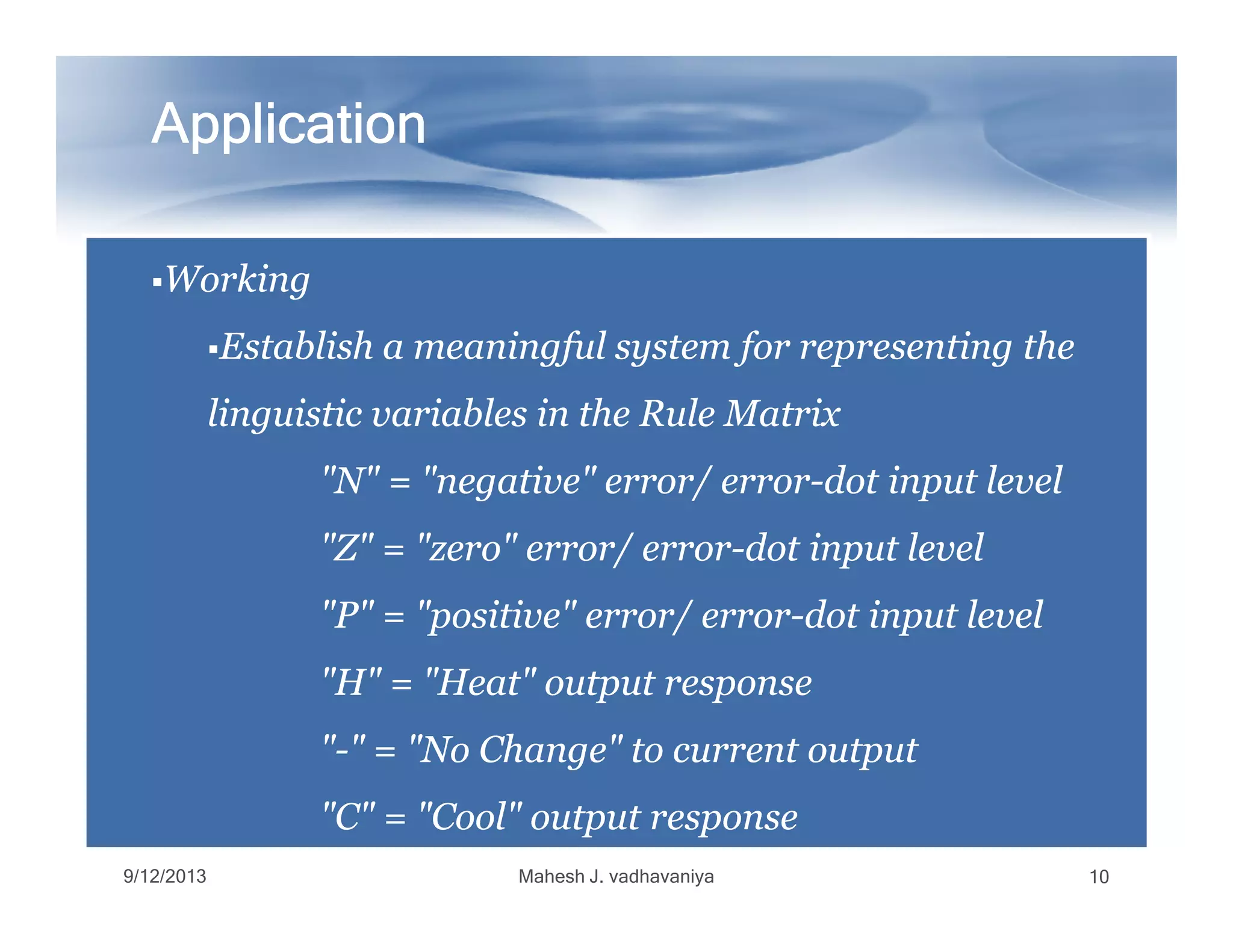 Application

▪Working

▪Establish a meaningful system for representing the linguistic variables in the Rule Matrix

"N" = "negative" error/ error-dot input level

"Z" = "zero" error/ error-dot input level

"P" = "positive" error/ error-dot input level

"H" = "Heat" output response

"-" = "No Change" to current output

"C" = "Cool" output response

9/12/2013

Mahesh J. vadhavaniya

10